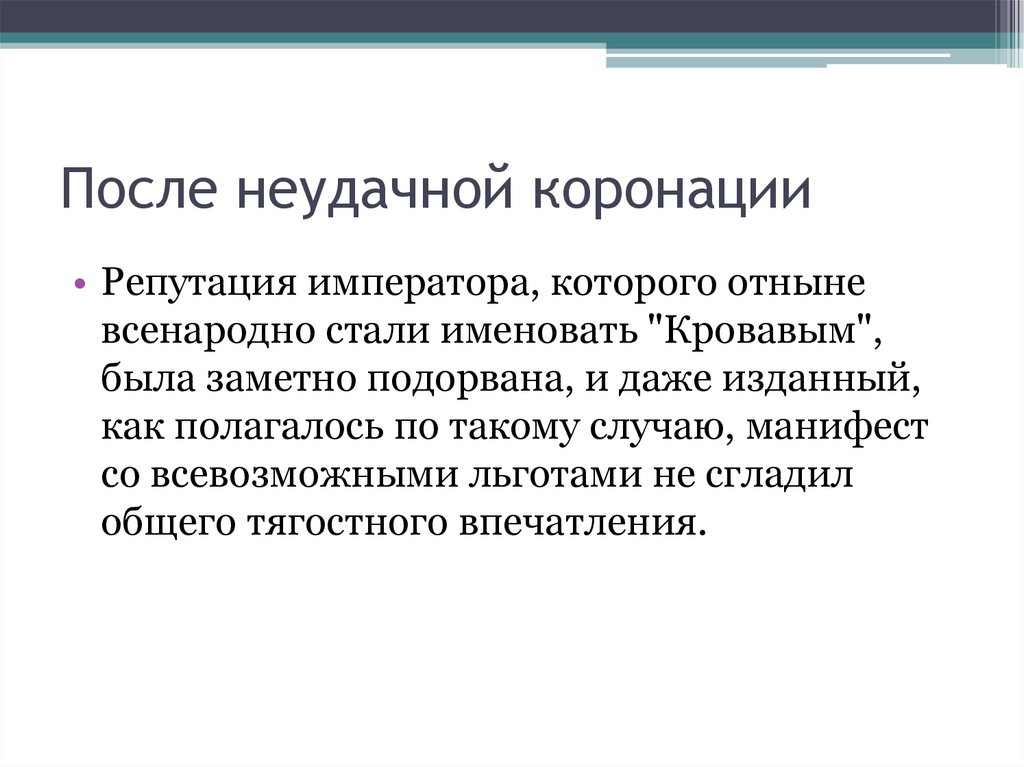 После неудачной коронации

• Репутация императора, которого отныне всенародно стали именовать "Кровавым", была заметно подорвана, и даже изданный, как полагалось по такому случаю, манифест со всевозможными льготами не сгладил общего тягостного впечатления.